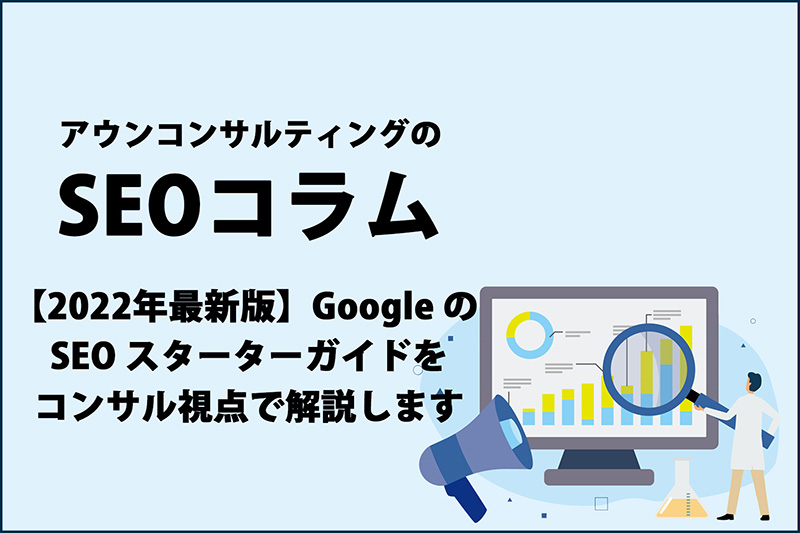 アウンコンサルティングの
SEOコラム

【2022年最新版】Google の
SEO スターターガイドを
コンサル視点で解説します